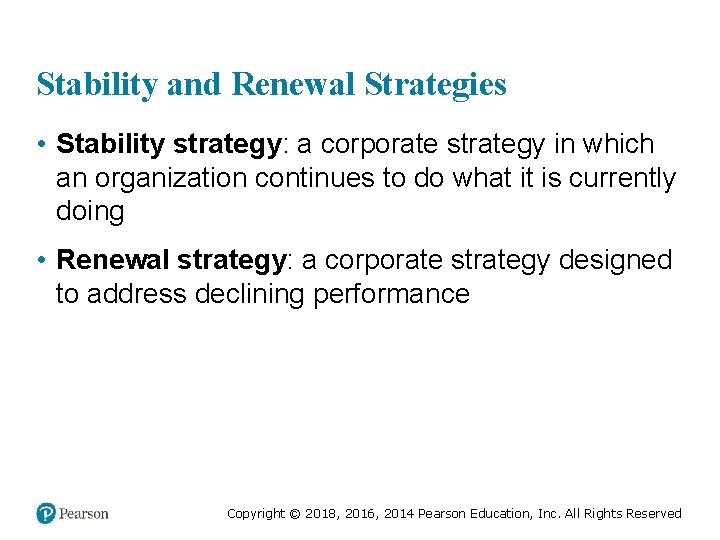 Stability and Renewal Strategies

• Stability strategy: a corporate strategy in which an organization continues to do what it is currently doing

• Renewal strategy: a corporate strategy designed to address declining performance

Pearson

Copyright © 2018, 2016, 2014 Pearson Education, Inc. All Rights Reserved